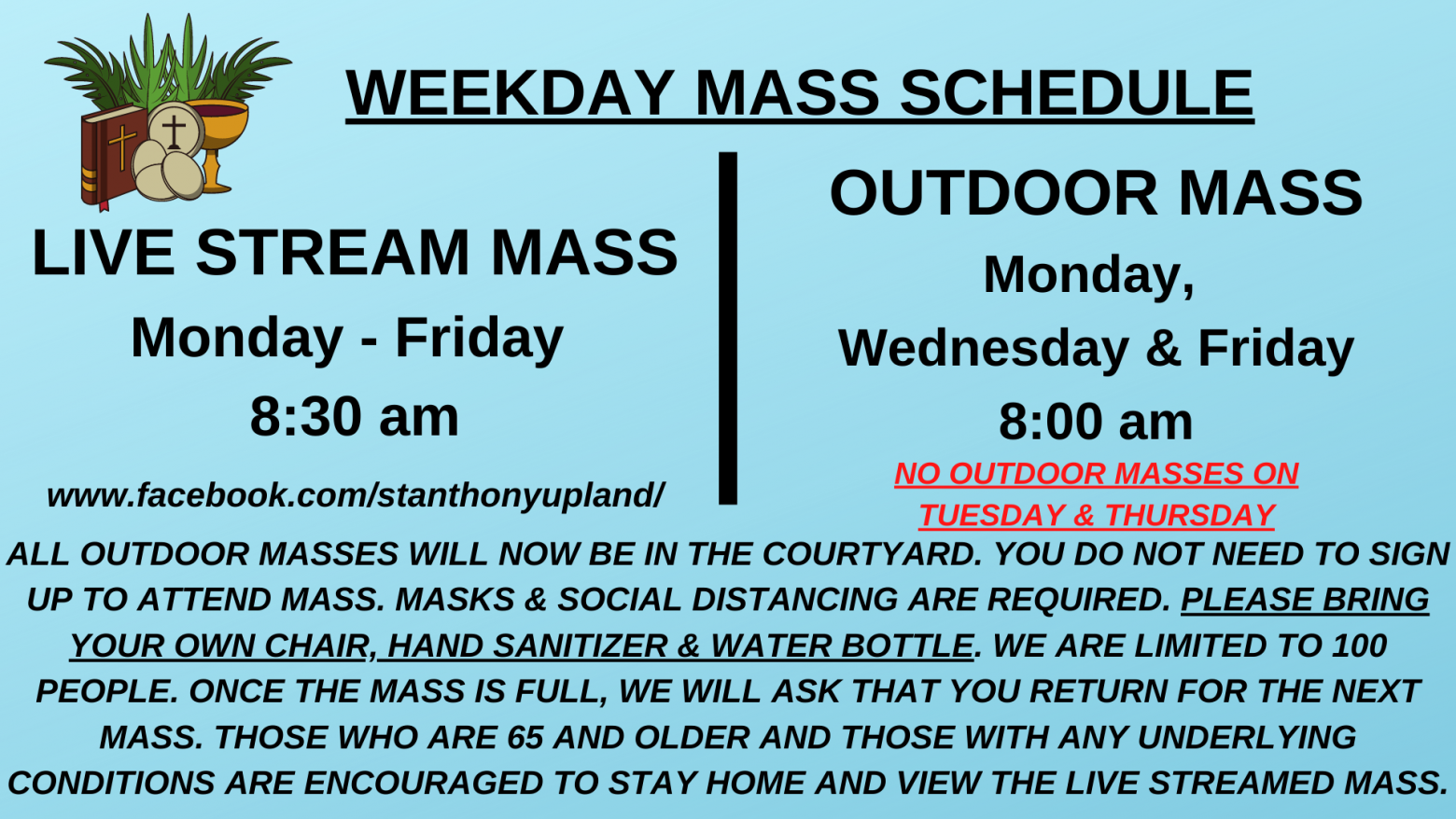 WEEKDAY MASS SCHEDULE

LIVE STREAM MASS
Monday - Friday
8:30 am
www.facebook.com/stanthonyupland/

OUTDOOR MASS
Monday,
Wednesday & Friday
8:00 am
NO OUTDOOR MASSES ON TUESDAY & THURSDAY

ALL OUTDOOR MASSES WILL NOW BE IN THE COURTYARD. YOU DO NOT NEED TO SIGN UP TO ATTEND MASS. MASKS & SOCIAL DISTANCING ARE REQUIRED. PLEASE BRING YOUR OWN CHAIR, HAND SANITIZER & WATER BOTTLE. WE ARE LIMITED TO 100 PEOPLE. ONCE THE MASS IS FULL, WE WILL ASK THAT YOU RETURN FOR THE NEXT MASS. THOSE WHO ARE 65 AND OLDER AND THOSE WITH ANY UNDERLYING CONDITIONS ARE ENCOURAGED TO STAY HOME AND VIEW THE LIVE STREAMED MASS.